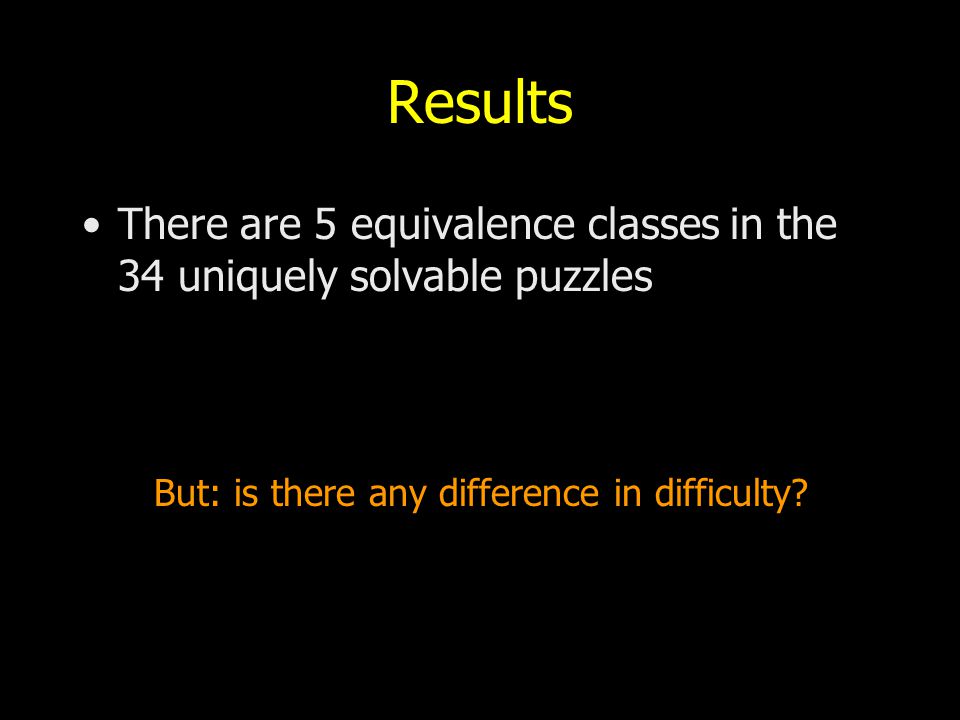 Results

• There are 5 equivalence classes in the 34 uniquely solvable puzzles

But: is there any difference in difficulty?